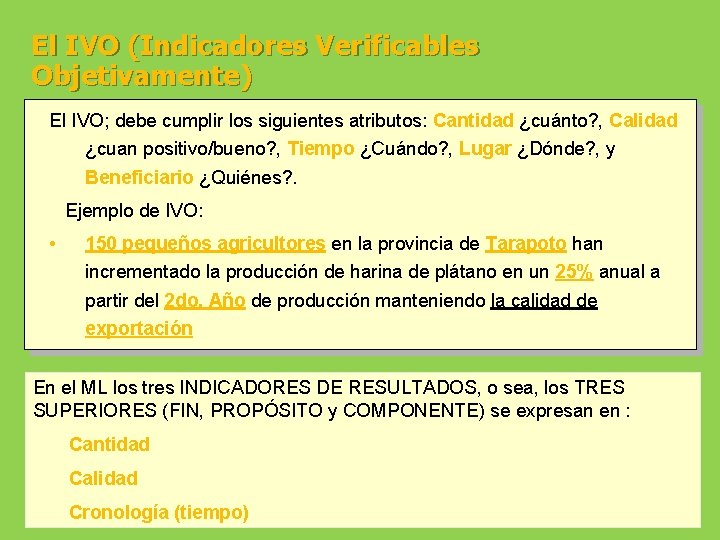 El IVO (Indicadores Verificables Objetivamente)

El IVO; debe cumplir los siguientes atributos: Cantidad ¿cuánto?, Calidad ¿cuan positivo/bueno?, Tiempo ¿Cuándo?, Lugar ¿Dónde?, y Beneficiario ¿Quiénes?.

Ejemplo de IVO:

• 150 pequeños agricultores en la provincia de Tarapoto han incrementado la producción de harina de plátano en un 25% anual a partir del 2do. Año de producción manteniendo la calidad de exportación

En el ML los tres INDICADORES DE RESULTADOS, o sea, los TRES SUPERIORES (FIN, PROPÓSITO y COMPONENTE) se expresan en :

Cantidad

Calidad

Cronología (tiempo)